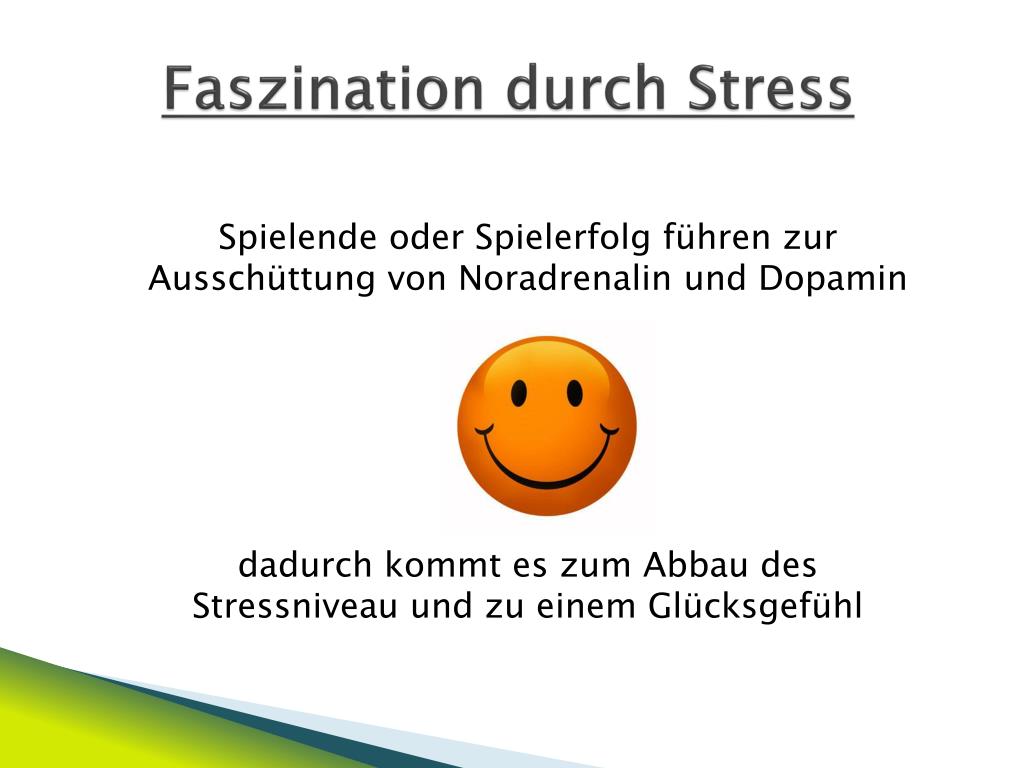 Faszination durch Stress

Spielende oder Spielerfolg führen zur Ausschüttung von Noradrenalin und Dopamin

dadurch kommt es zum Abbau des Stressniveau und zu einem Glücksgefühl